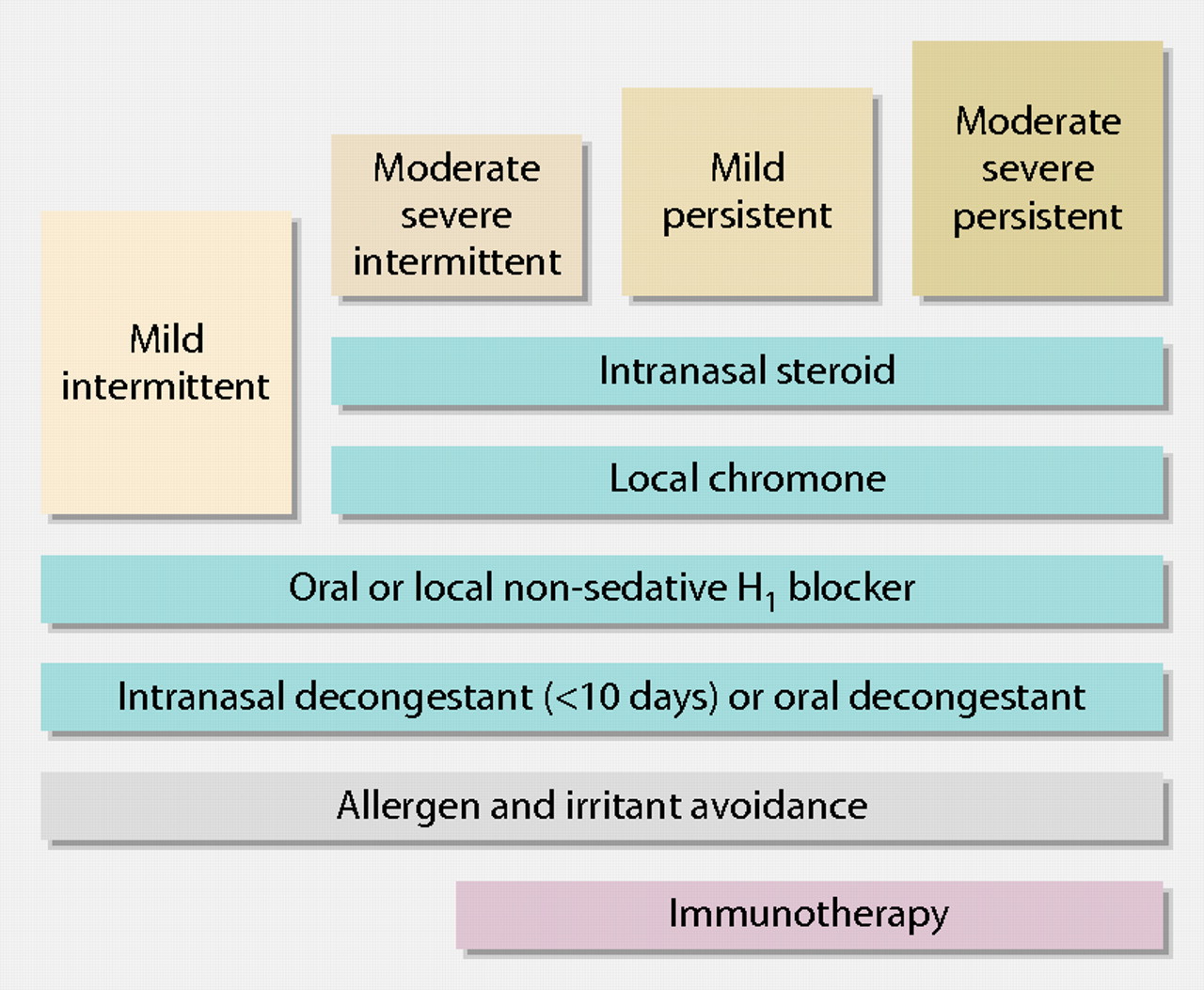 Mild intermittent

Moderate severe intermittent

Mild persistent

Moderate severe persistent

Intranasal steroid

Local chromone

Oral or local non-sedative $H_1$ blocker

Intranasal decongestant (<10 days) or oral decongestant

Allergen and irritant avoidance

Immunotherapy